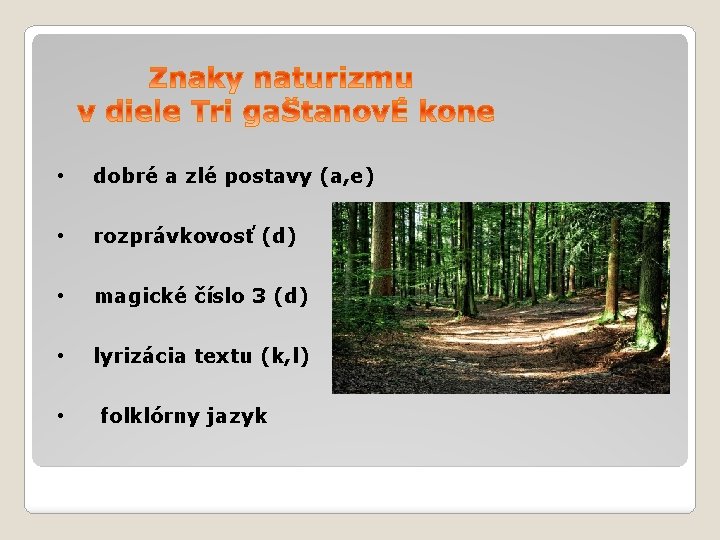 Znaky naturizmu
v diele Tri gaŠtanovÉ kone

• dobré a zlé postavy (a,e)

• rozprávkovosť (d)

• magické číslo 3 (d)

• lyrizácia textu (k,l)

• folklórny jazyk